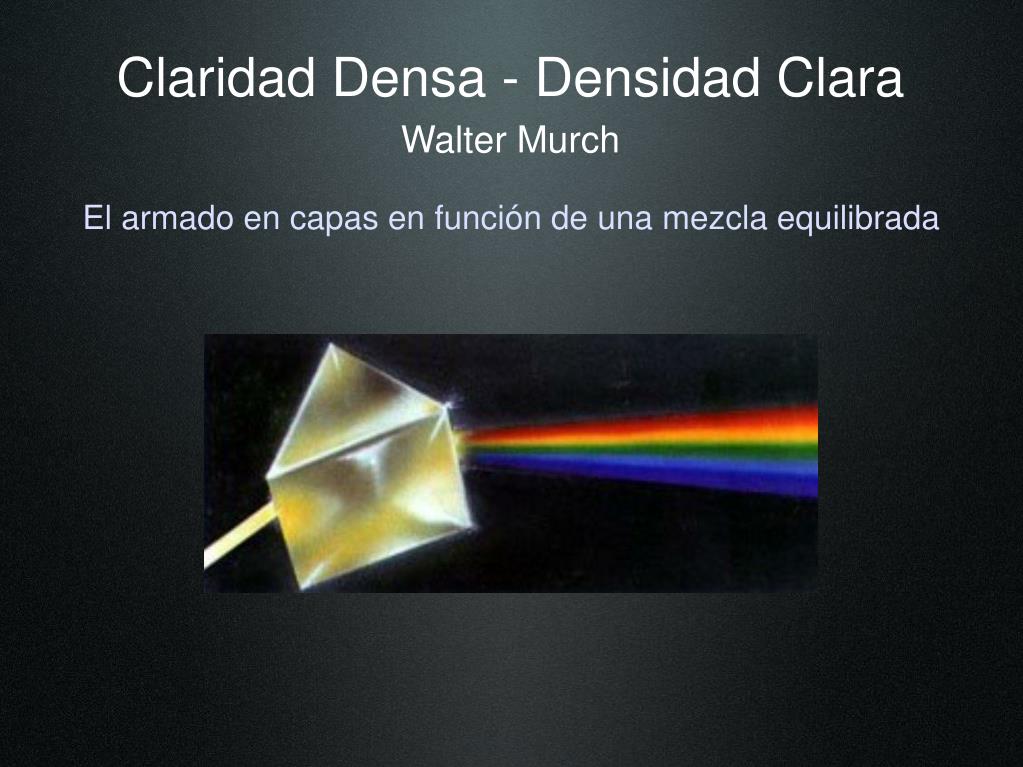 Claridad Densa - Densidad Clara

Walter Murch

El armado en capas en función de una mezcla equilibrada